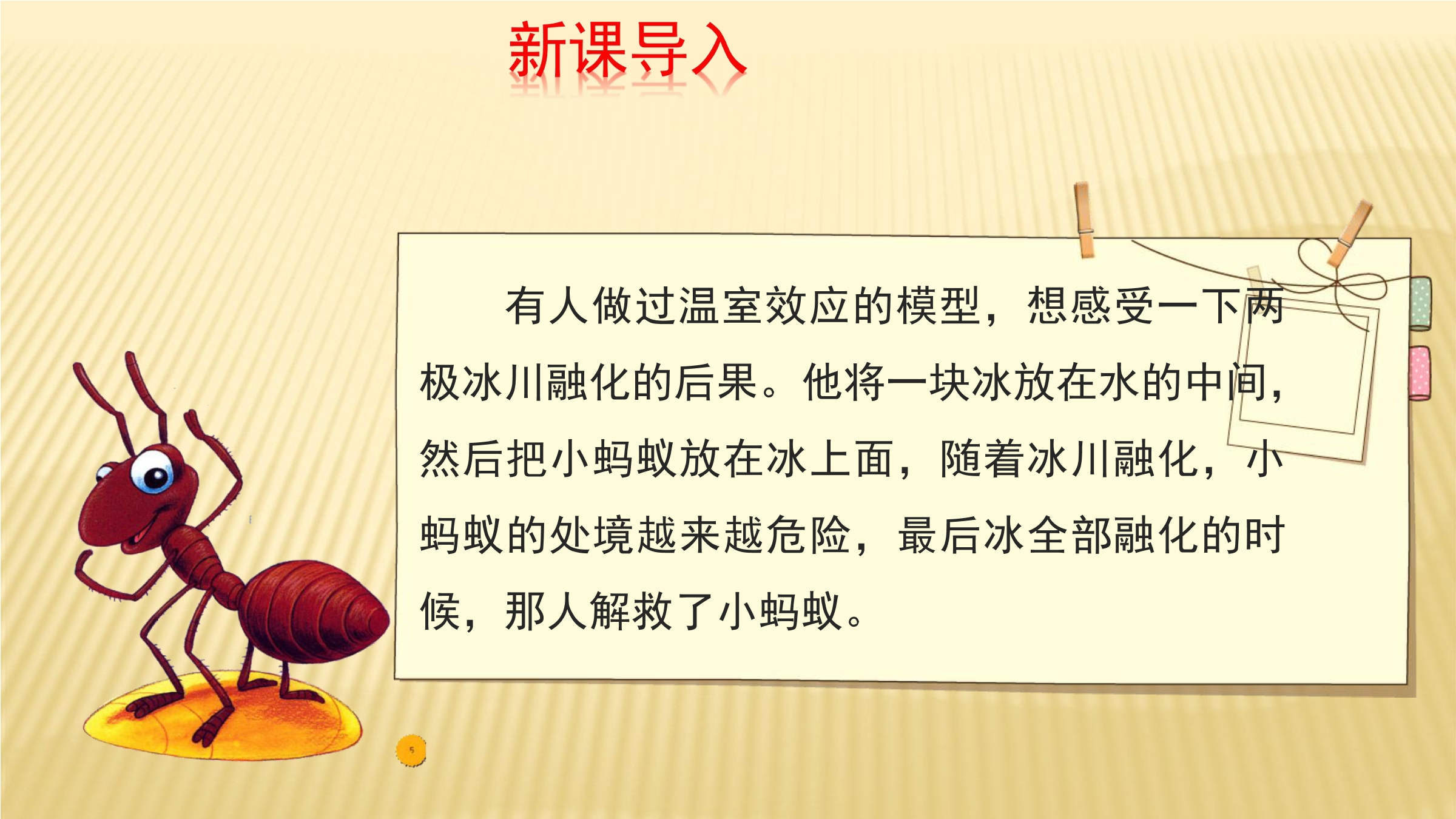 新课导入

有人做过温室效应的模型，想感受一下两极冰川融化的后果。他将一块冰放在水的中间，然后把小蚂蚁放在冰上面，随着冰川融化，小蚂蚁的处境越来越危险，最后冰全部融化的时候，那人解救了小蚂蚁。

5